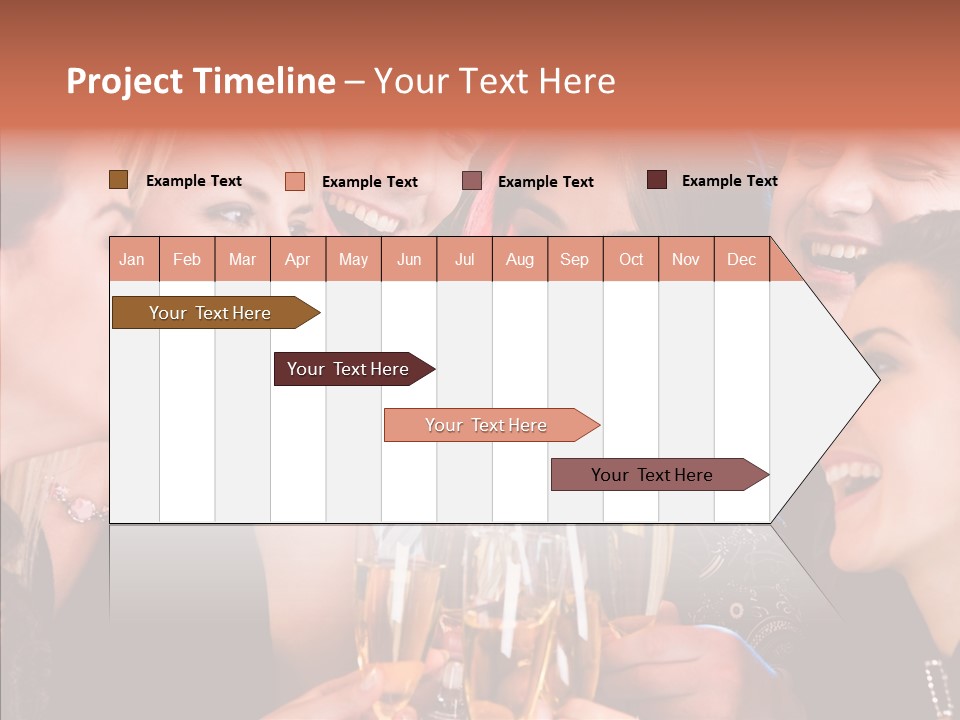 Project Timeline – Your Text Here

Example Text Example Text Example Text Example Text

| Jan | Feb | Mar | Apr | May | Jun | Jul | Aug | Sep | Oct | Nov | Dec |
|---|---|---|---|---|---|---|---|---|---|---|---|

Your Text Here

Your Text Here

Your Text Here

Your Text Here